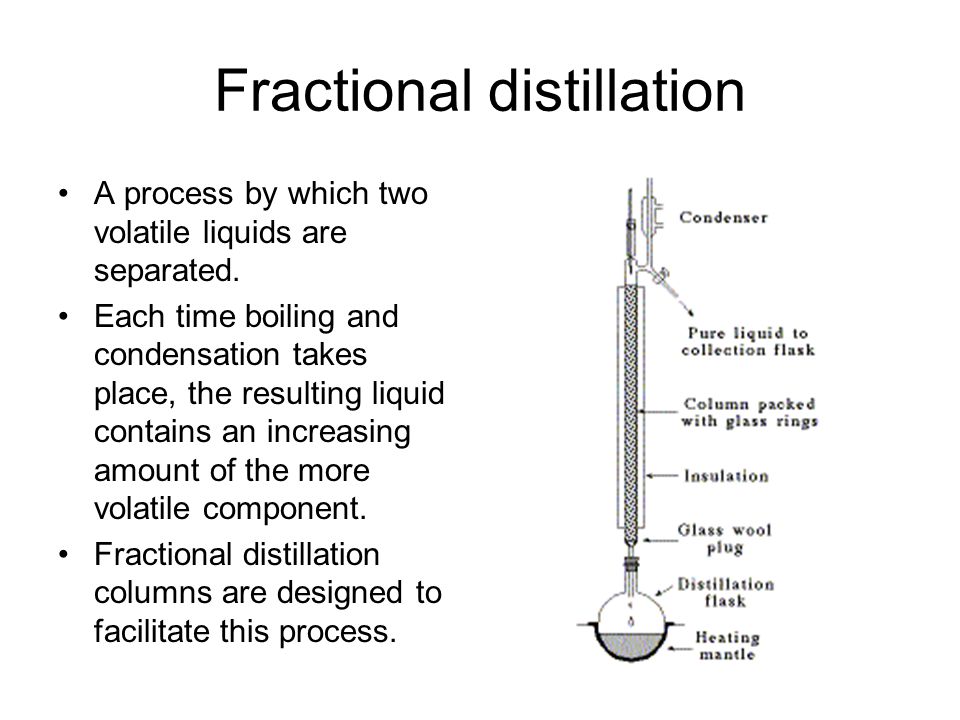 Fractional distillation

• A process by which two volatile liquids are separated.
• Each time boiling and condensation takes place, the resulting liquid contains an increasing amount of the more volatile component.
• Fractional distillation columns are designed to facilitate this process.

Condenser
Pure liquid to collection flask
Column packed with glass rings
Insulation
Glass wool plug
Distillation flask
Heating mantle